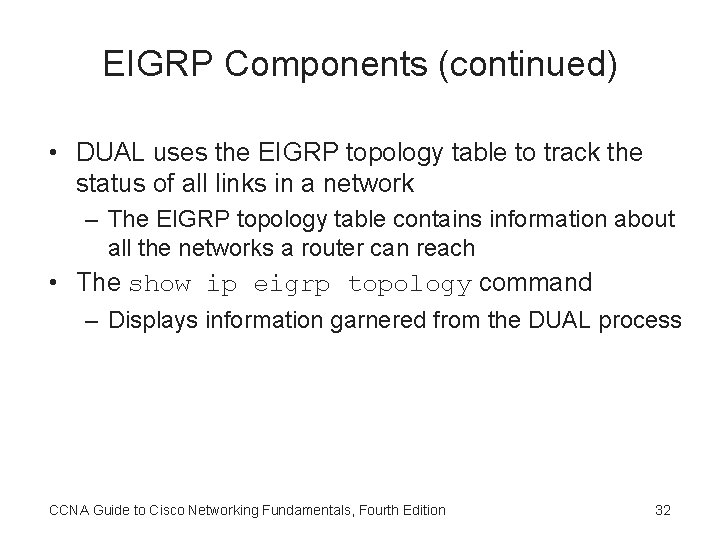 EIGRP Components (continued)

• DUAL uses the EIGRP topology table to track the status of all links in a network
– The EIGRP topology table contains information about all the networks a router can reach
• The show ip eigrp topology command
– Displays information garnered from the DUAL process

CCNA Guide to Cisco Networking Fundamentals, Fourth Edition

32